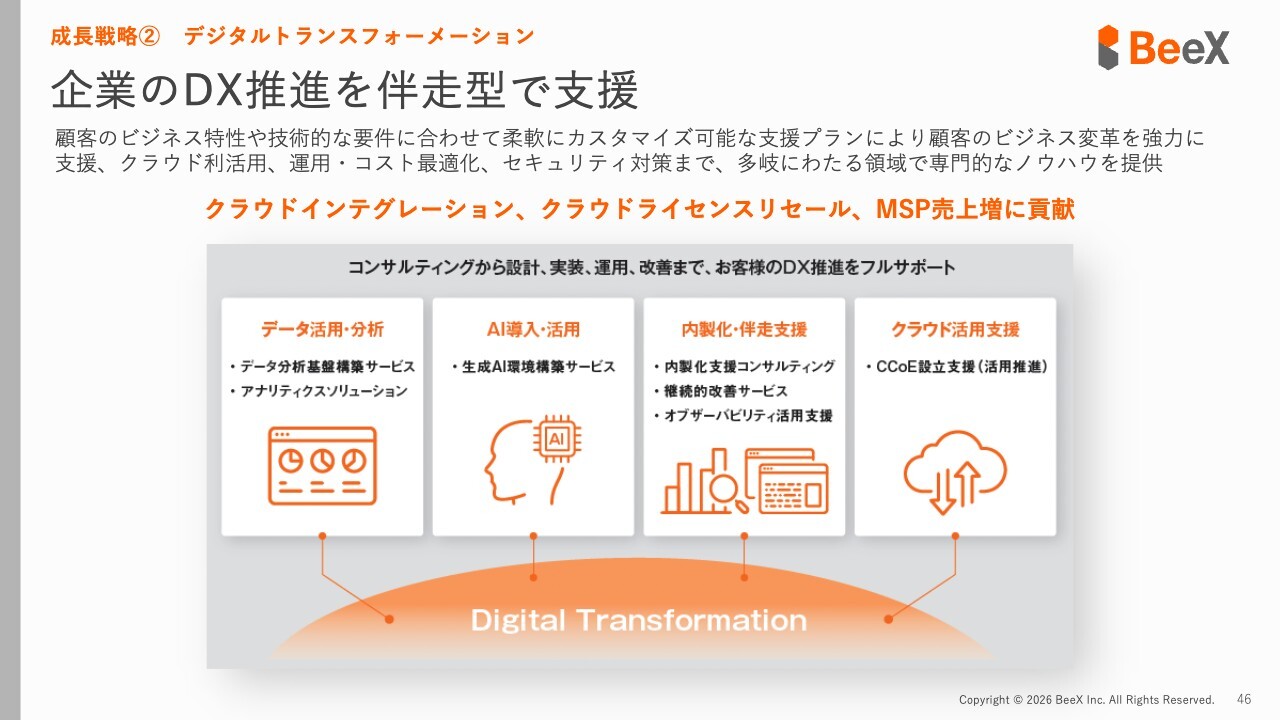 成長戦略②　デジタルトランスフォーメーション

BeeX

企業のDX推進を伴走型で支援

顧客のビジネス特性や技術的な要件に合わせて柔軟にカスタマイズ可能な支援プランにより顧客のビジネス変革を強力に支援、クラウド利活用、運用・コスト最適化、セキュリティ対策まで、多岐にわたる領域で専門的なノウハウを提供

クラウドインテグレーション、クラウドライセンスリセール、MSP売上増に貢献

コンサルティングから設計、実装、運用、改善まで、お客様のDX推進をフルサポート

データ活用・分析
・データ分析基盤構築サービス
・アナリティクスソリューション

AI導入・活用
・生成AI環境構築サービス

AI

内製化・伴走支援
・内製化支援コンサルティング
・継続的改善サービス
・オブザーバビリティ活用支援

クラウド活用支援
・CCoE設立支援（活用推進）

Digital Transformation

Copyright © 2026 BeeX Inc. All Rights Reserved.　46